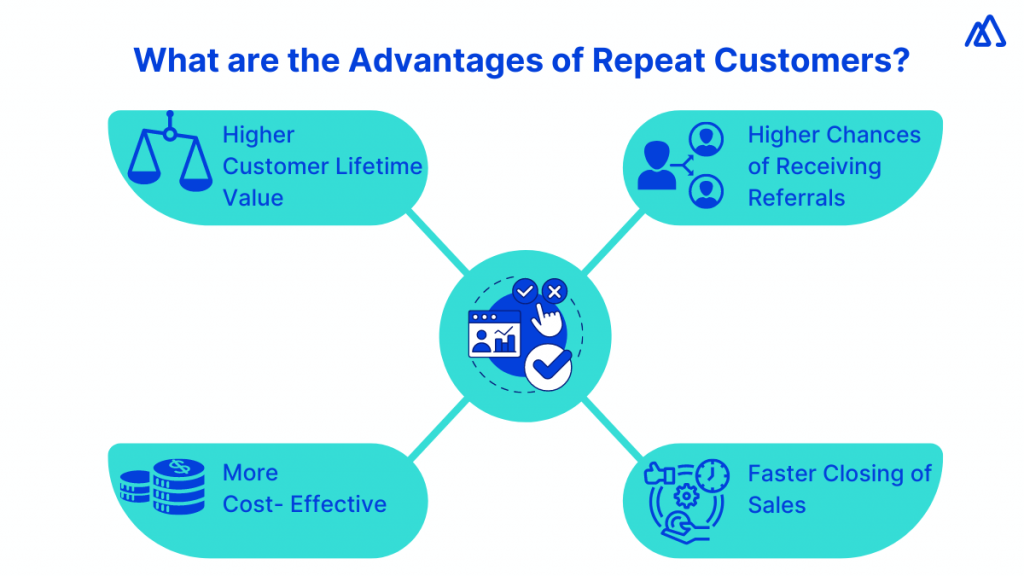 What are the Advantages of Repeat Customers?

Higher Customer Lifetime Value

Higher Chances of Receiving Referrals

More Cost- Effective

Faster Closing of Sales